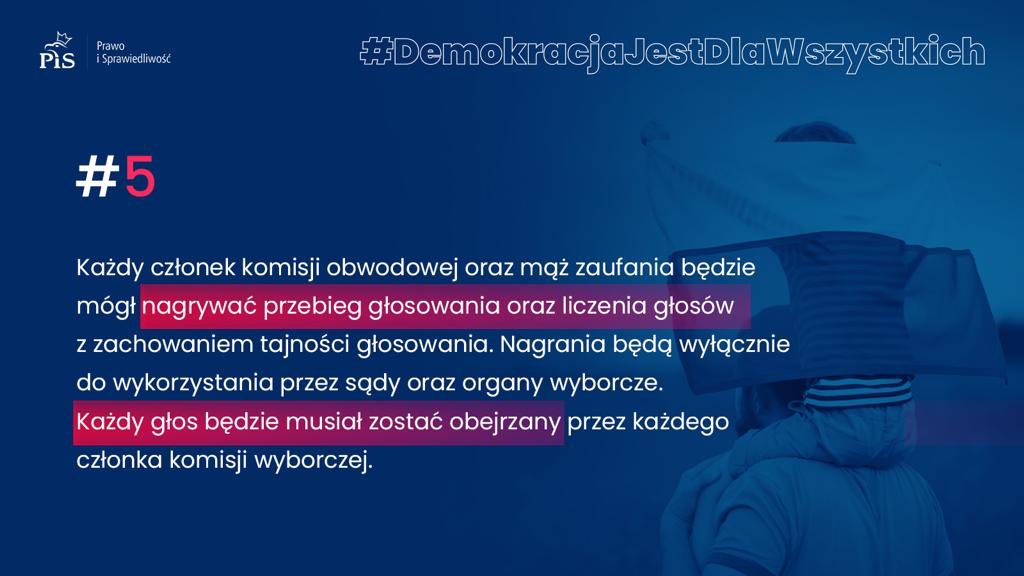 PiS Prawo i Sprawiedliwość

#DemokracjaJestDlaWszystkich

#5

Każdy członek komisji obwodowej oraz mąż zaufania będzie mógł nagrywać przebieg głosowania oraz liczenia głosów z zachowaniem tajności głosowania. Nagrania będą wyłącznie do wykorzystania przez sądy oraz organy wyborcze. Każdy głos będzie musiał zostać obejrzany przez każdego członka komisji wyborczej.